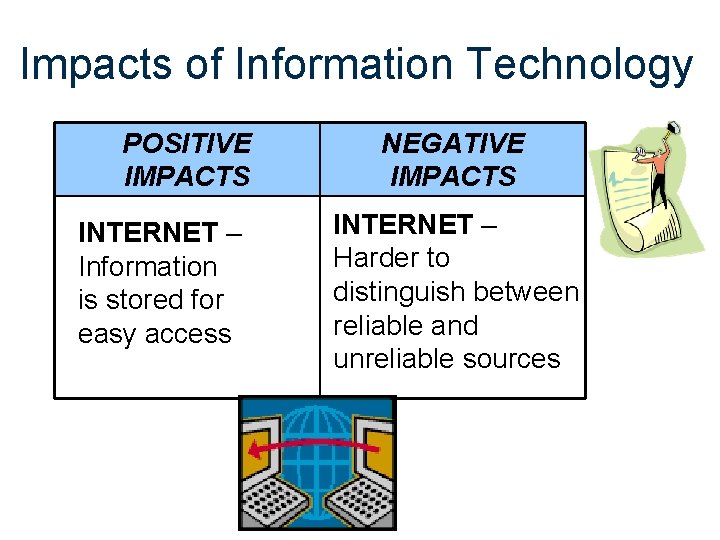 Impacts of Information Technology

| POSITIVE IMPACTS | NEGATIVE IMPACTS |
|---|---|
| INTERNET – Information is stored for easy access | INTERNET – Harder to distinguish between reliable and unreliable sources |